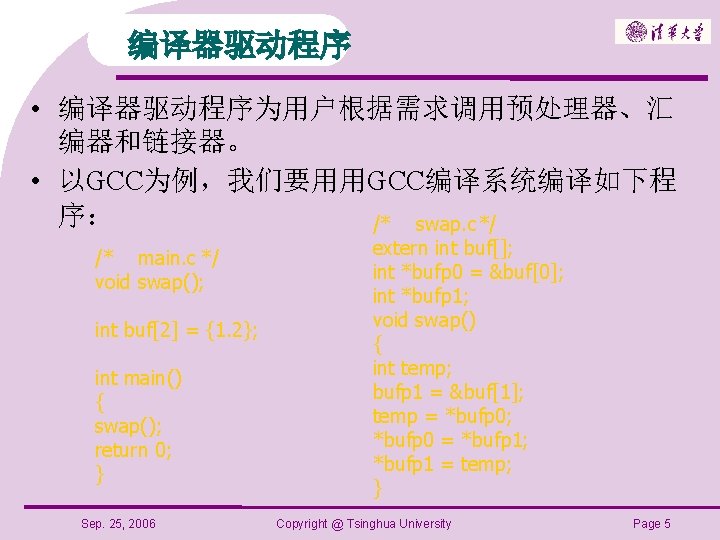 编译器驱动程序

清华大学

• 编译器驱动程序为用户根据需求调用预处理器、汇编器和链接器。

• 以GCC为例，我们要用用GCC编译系统编译如下程序：

/*  main.c */
void swap();

int buf[2] = {1.2};

int main()
{
swap();
return 0;
}

/*  swap.c */
extern int buf[];
int *bufp0 = &buf[0];
int *bufp1;
void swap()
{
int temp;
bufp1 = &buf[1];
temp = *bufp0;
*bufp0 = *bufp1;
*bufp1 = temp;
}

Sep. 25, 2006

Copyright @ Tsinghua University

Page 5